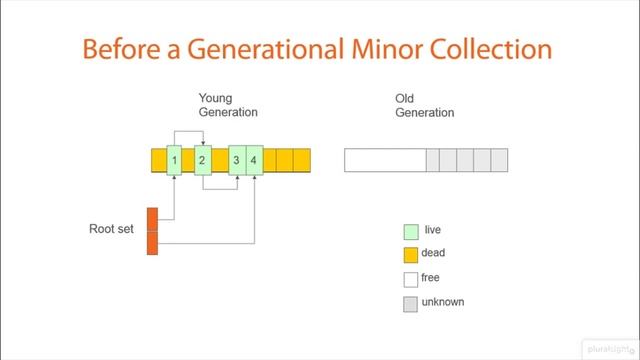 Before a Generational Minor Collection

Young Generation

Old Generation

1
2
3
4

Root set

live
dead
free
unknown

pluralsight